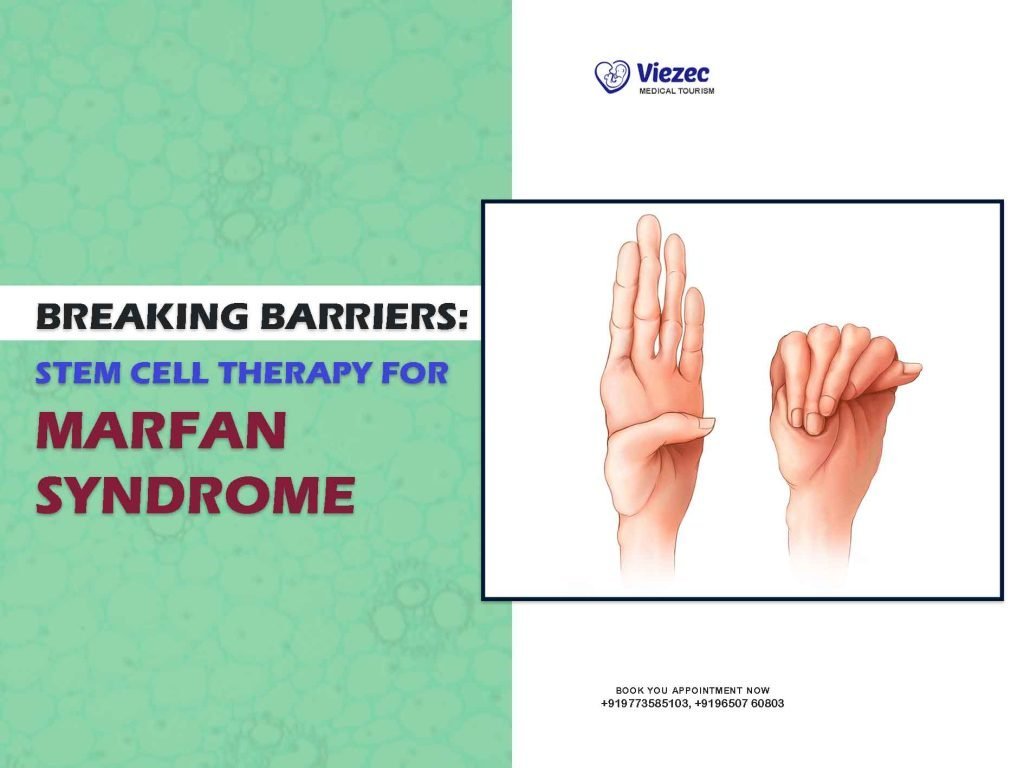 Viezec
MEDICAL TOURISM

BREAKING BARRIERS:
STEM CELL THERAPY FOR
MARFAN SYNDROME

BOOK YOU APPOINTMENT NOW
+919773585103, +9196507 60803